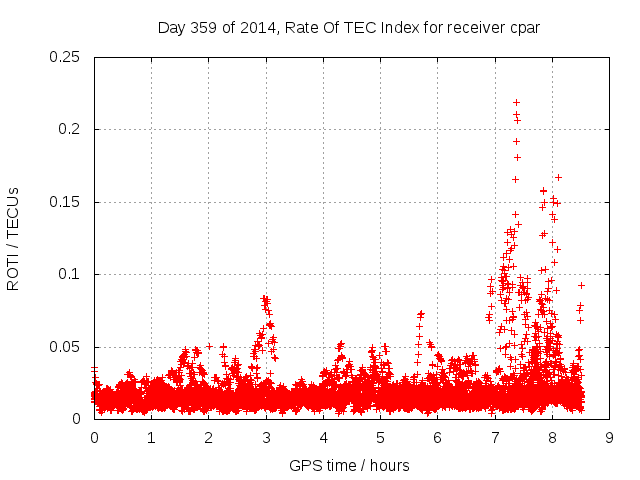 Day 359 of 2014, Rate Of TEC Index for receiver cpar

ROTI / TECUs

0.25
0.2
0.15
0.1
0.05
0

0 1 2 3 4 5 6 7 8 9

GPS time / hours